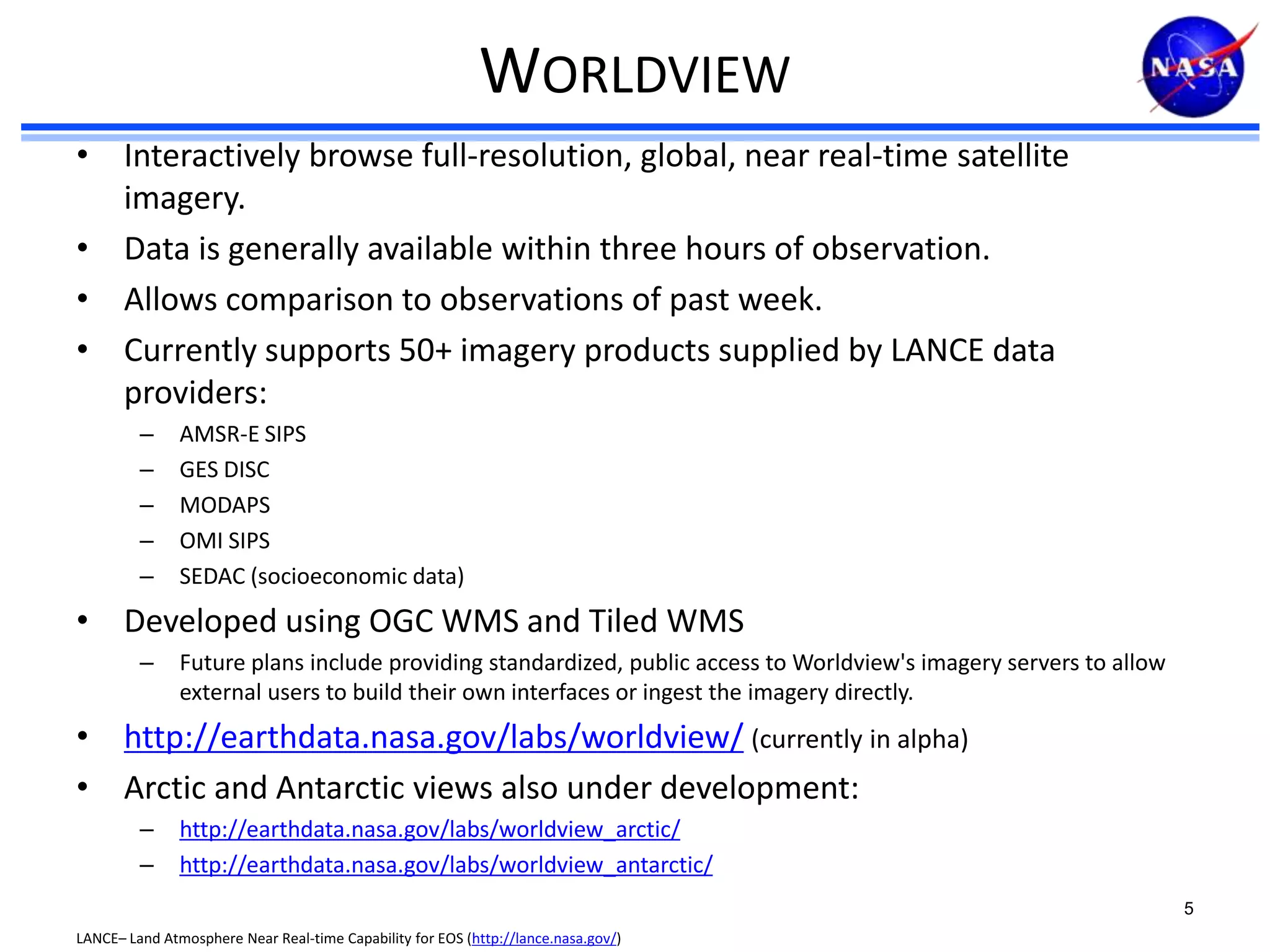 WORLDVIEW

NASA

• Interactively browse full-resolution, global, near real-time satellite imagery.
• Data is generally available within three hours of observation.
• Allows comparison to observations of past week.
• Currently supports 50+ imagery products supplied by LANCE data providers:
  – AMSR-E SIPS
  – GES DISC
  – MODAPS
  – OMI SIPS
  – SEDAC (socioeconomic data)
• Developed using OGC WMS and Tiled WMS
  – Future plans include providing standardized, public access to Worldview's imagery servers to allow external users to build their own interfaces or ingest the imagery directly.
• http://earthdata.nasa.gov/labs/worldview/ (currently in alpha)
• Arctic and Antarctic views also under development:
  – http://earthdata.nasa.gov/labs/worldview_arctic/
  – http://earthdata.nasa.gov/labs/worldview_antarctic/

5

LANCE– Land Atmosphere Near Real-time Capability for EOS (http://lance.nasa.gov/)